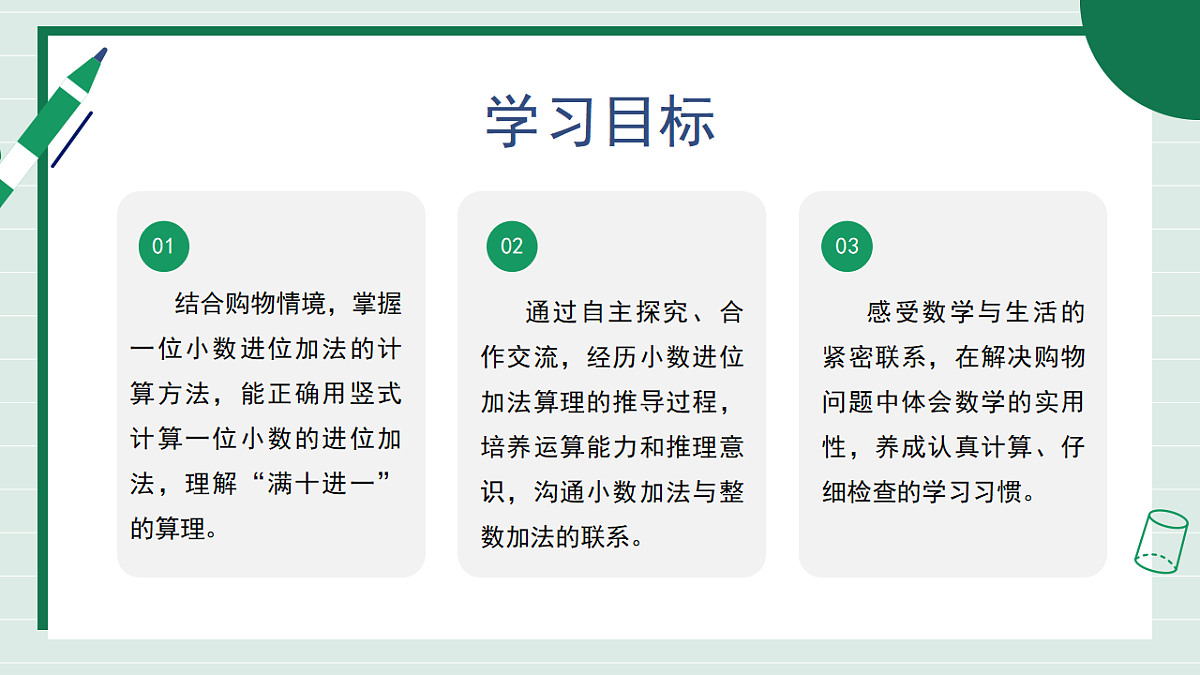 学习目标

01

结合购物情境，掌握一位小数进位加法的计算方法，能正确用竖式计算一位小数的进位加法，理解“满十进一”的算理。

02

通过自主探究、合作交流，经历小数进位加法算理的推导过程，培养运算能力和推理意识，沟通小数加法与整数加法的联系。

03

感受数学与生活的紧密联系，在解决购物问题中体会数学的实用性，养成认真计算、仔细检查的学习习惯。